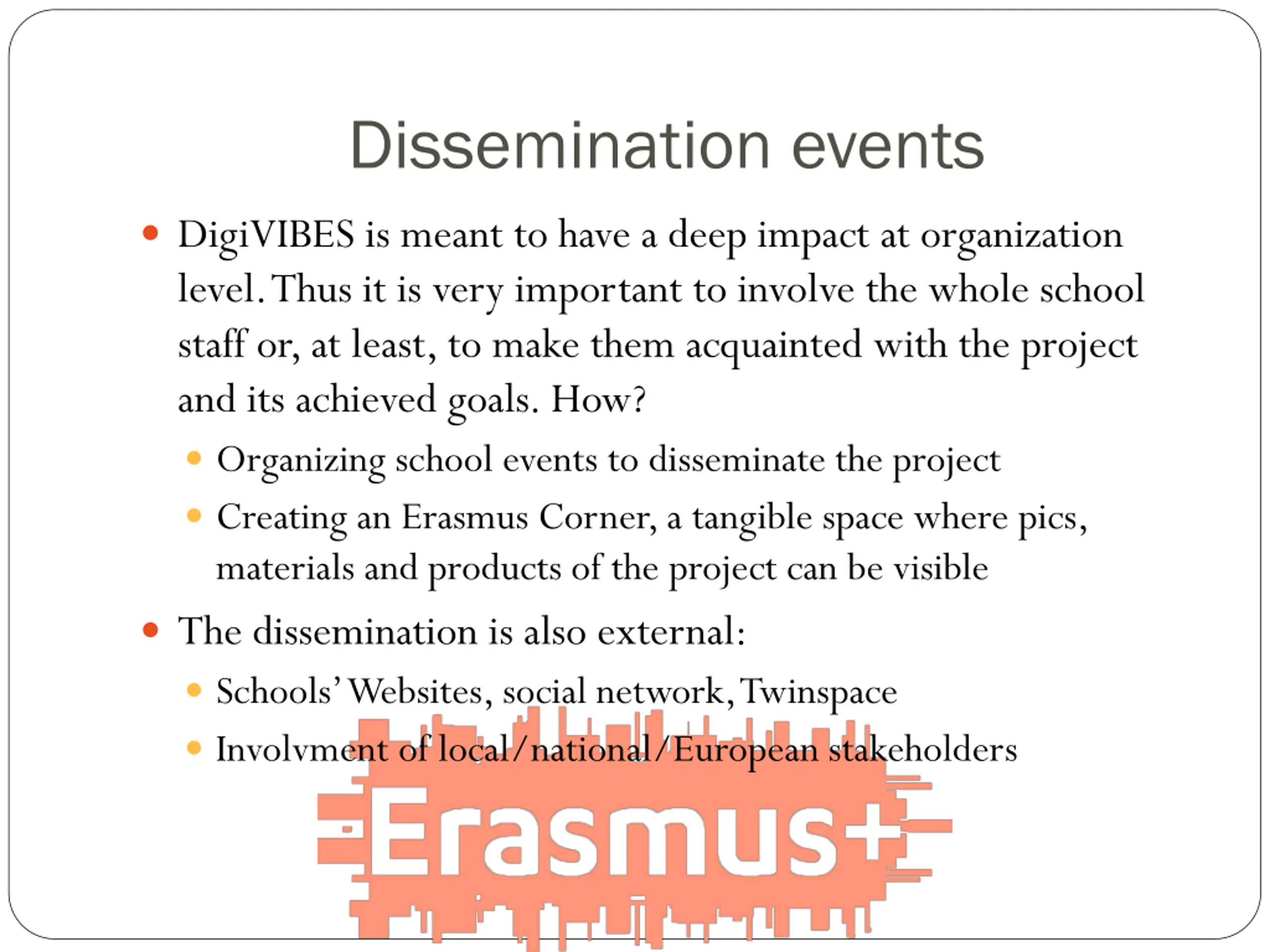 Dissemination events

- DigiVIBES is meant to have a deep impact at organization level. Thus it is very important to involve the whole school staff or, at least, to make them acquainted with the project and its achieved goals. How?
  - Organizing school events to disseminate the project
  - Creating an Erasmus Corner, a tangible space where pics, materials and products of the project can be visible
- The dissemination is also external:
  - Schools' Websites, social network, Twinspace
  - Involvment of local/national/European stakeholders

Erasmus+